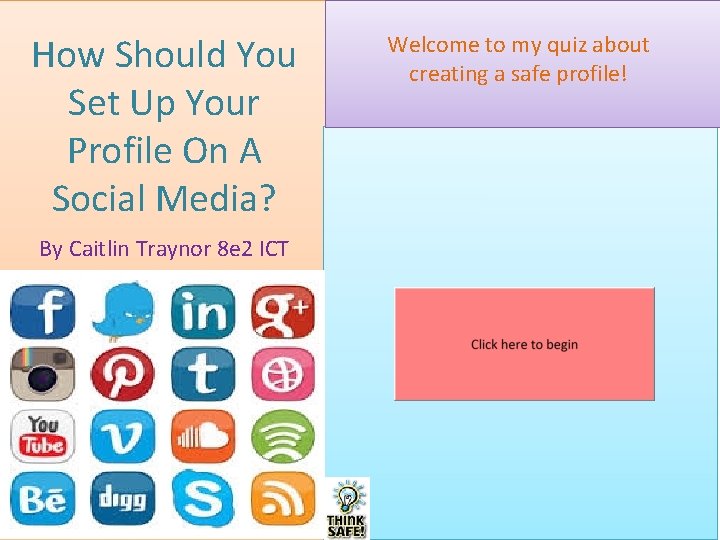 How Should You Set Up Your Profile On A Social Media?

By Caitlin Traynor 8e2 ICT

f

in

g+

t

You Tube

v

Bē

digg

S

Welcome to my quiz about creating a safe profile!

Click here to begin

THINK SAFE!